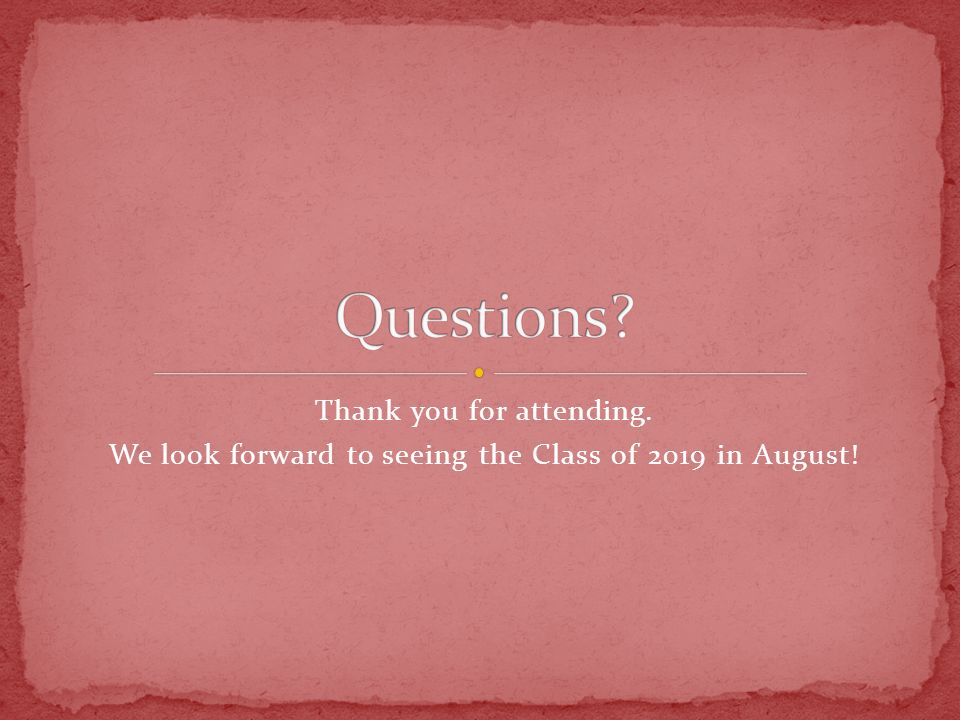 Questions?

Thank you for attending.
We look forward to seeing the Class of 2019 in August!